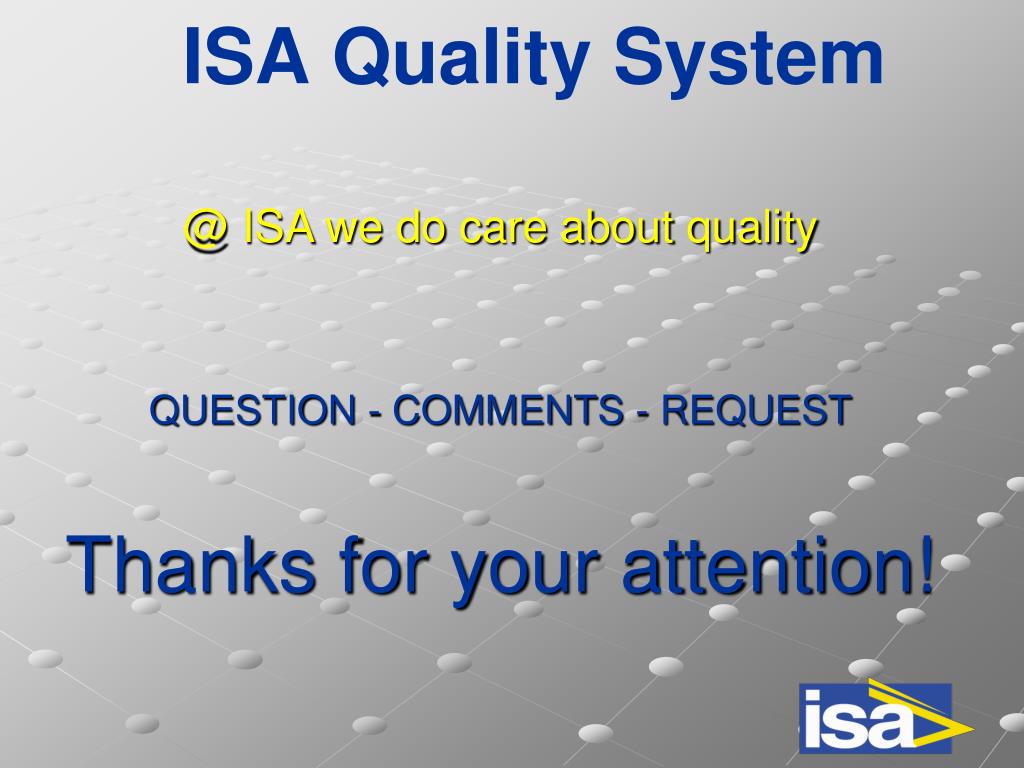 ISA Quality System

@ ISA we do care about quality

QUESTION - COMMENTS - REQUEST

Thanks for your attention!

isa